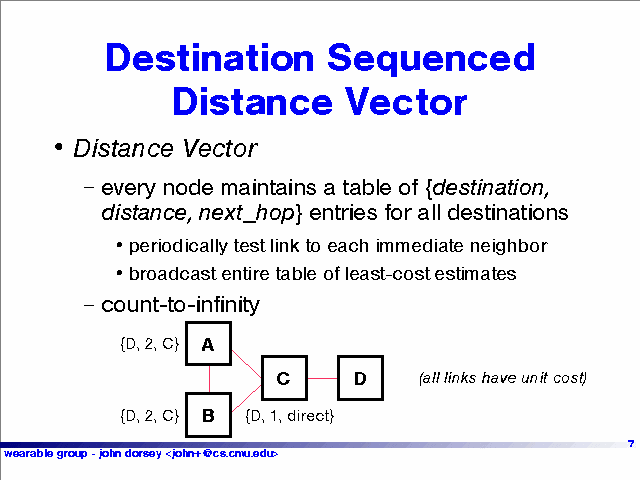 Destination Sequenced Distance Vector

• Distance Vector

– every node maintains a table of {destination, distance, next_hop} entries for all destinations

• periodically test link to each immediate neighbor

• broadcast entire table of least-cost estimates

– count-to-infinity

{D, 2, C} A

C

D

(all links have unit cost)

{D, 2, C} B

{D, 1, direct}

7

wearable group - john dorsey <john+@cs.cmu.edu>